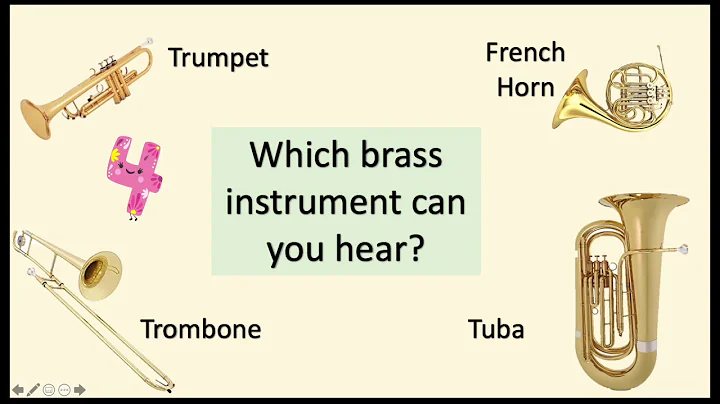 Trumpet

French Horn

4

Which brass instrument can you hear?

Trombone

Tuba